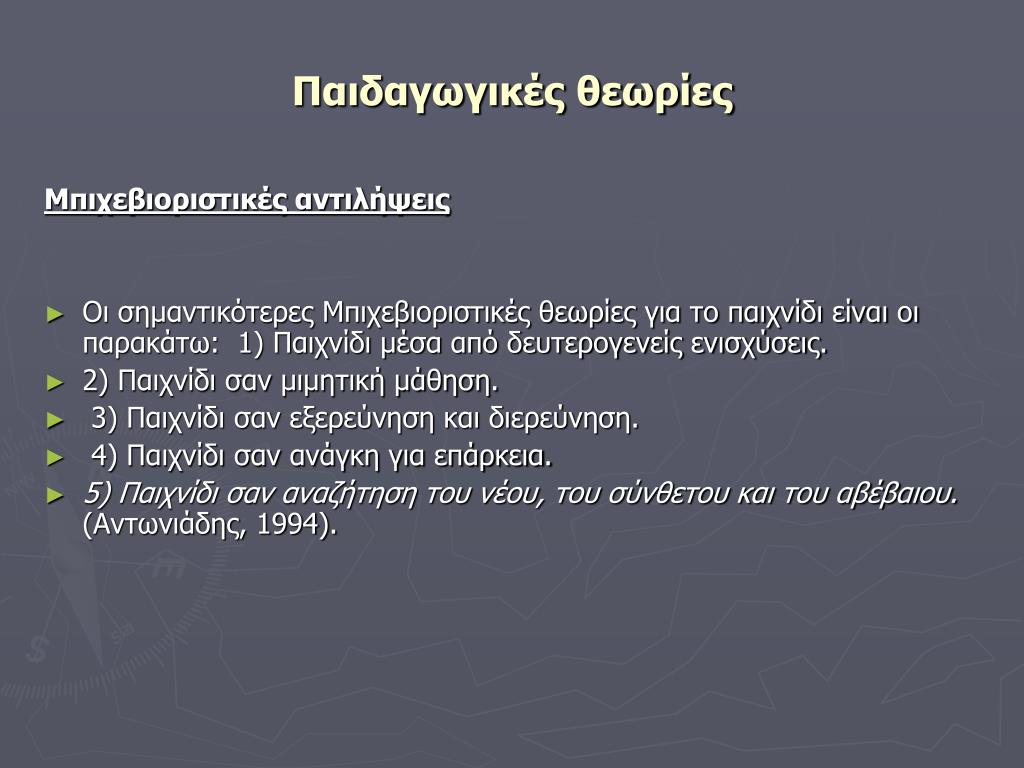 Παιδαγωγικές θεωρίες

Μπιχεβιοριστικές αντιλήψεις

► Οι σημαντικότερες Μπιχεβιοριστικές θεωρίες για το παιχνίδι είναι οι παρακάτω: 1) Παιχνίδι μέσα από δευτερογενείς ενισχύσεις.
► 2) Παιχνίδι σαν μιμητική μάθηση.
► 3) Παιχνίδι σαν εξερεύνηση και διερεύνηση.
► 4) Παιχνίδι σαν ανάγκη για επάρκεια.
► 5) Παιχνίδι σαν αναζήτηση του νέου, του σύνθετου και του αβέβαιου. (Αντωνιάδης, 1994).